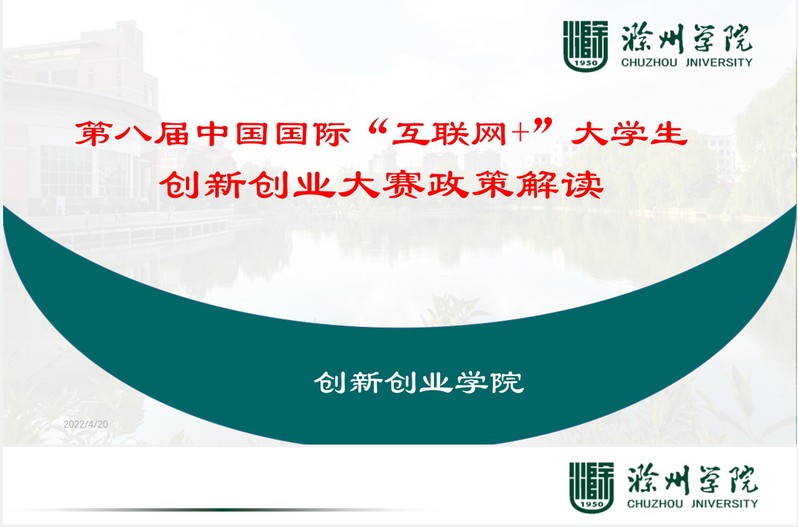 1950 滁州学院 CHUZHOU JNIVERSITY

第八届中国国际“互联网+”大学生创新创业大赛政策解读

创新创业学院

2022/4/20

1950 滁州学院 CHUZHOU JNIVERSITY